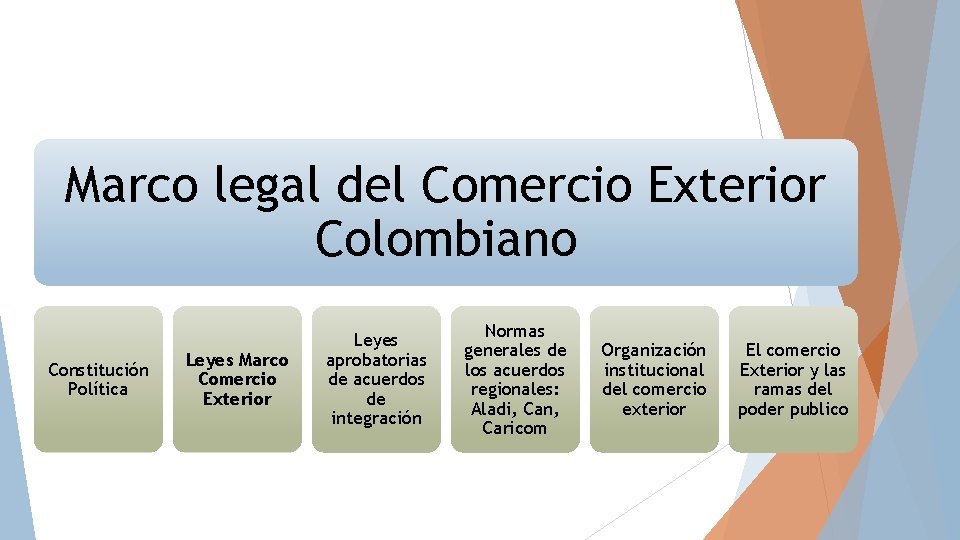 Marco legal del Comercio Exterior Colombiano

Constitución Política

Leyes Marco Comercio Exterior

Leyes aprobatorias de acuerdos de integración

Normas generales de los acuerdos regionales: Aladi, Can, Caricom

Organización institucional del comercio exterior

El comercio Exterior y las ramas del poder publico